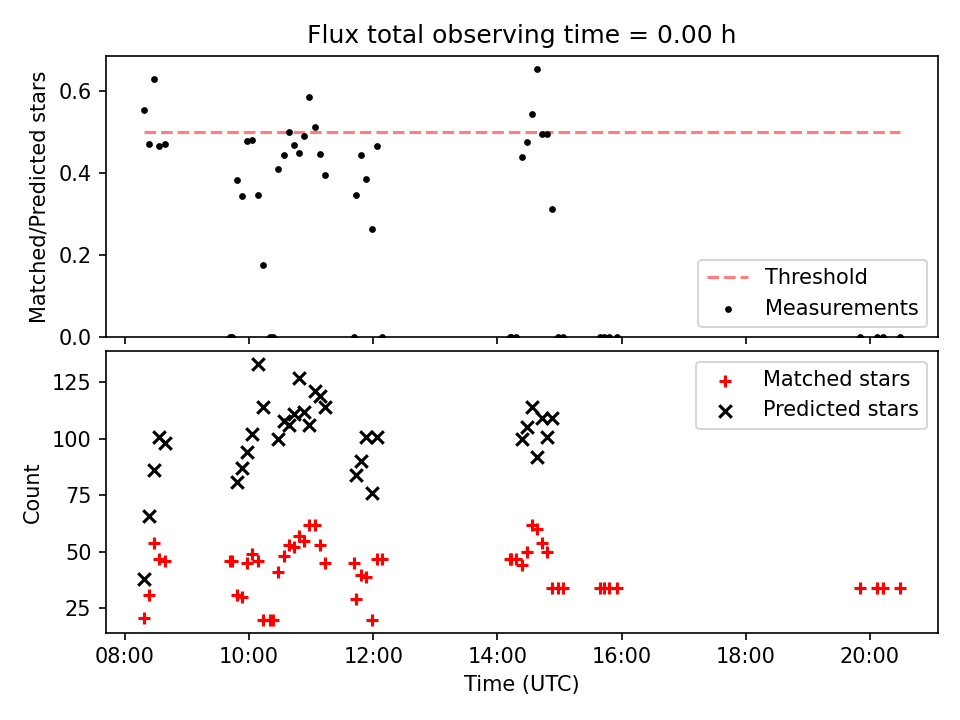 Flux total observing time = 0.00 h

Matched/Predicted stars

0.6
0.4
0.2
0.0

Threshold
Measurements

Count

125
100
75
50
25

Matched stars
Predicted stars

08:00
10:00
12:00
14:00
16:00
18:00
20:00

Time (UTC)